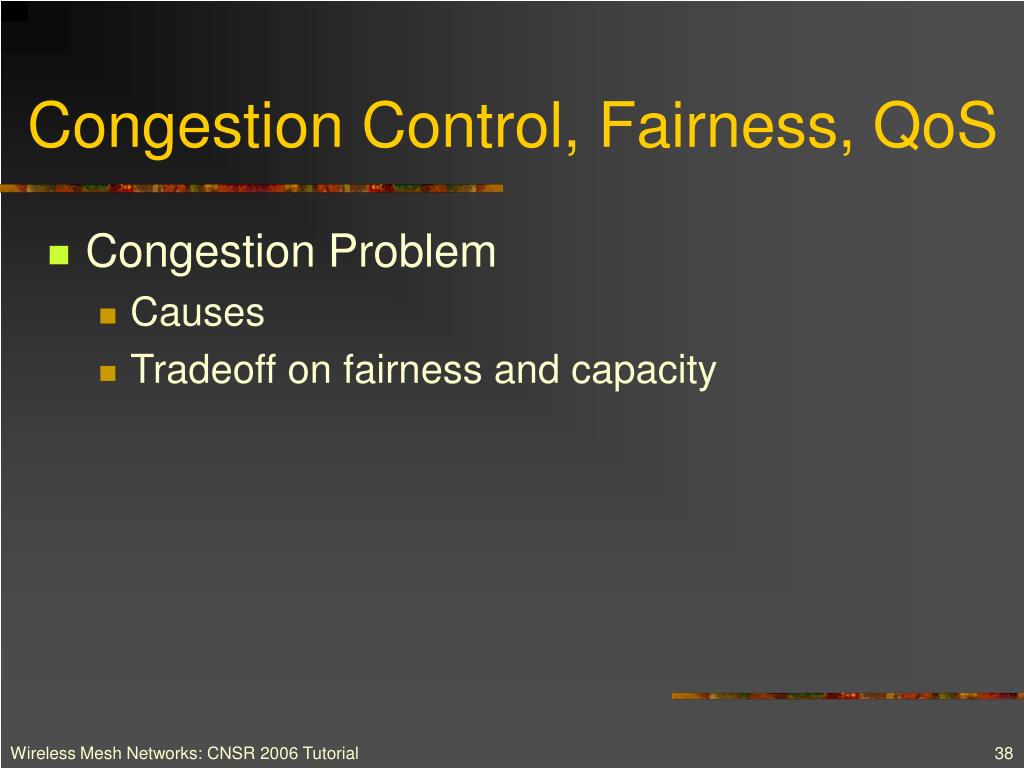 Congestion Control, Fairness, QoS

Congestion Problem

Causes

Tradeoff on fairness and capacity

Wireless Mesh Networks: CNSR 2006 Tutorial

38